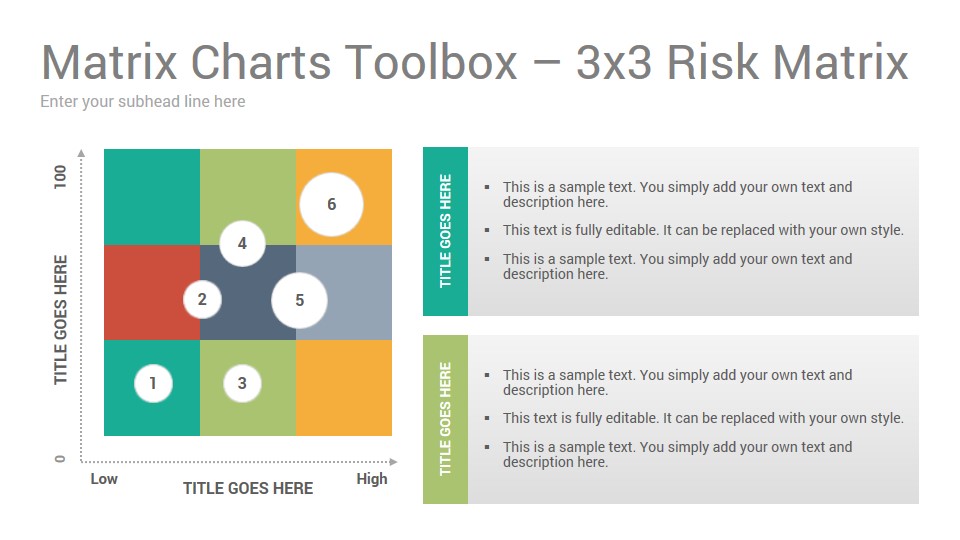 Matrix Charts Toolbox – 3x3 Risk Matrix

Enter your subhead line here

100

TITLE GOES HERE

0

6

4

2

5

1

3

Low

TITLE GOES HERE

High

TITLE GOES HERE

- This is a sample text. You simply add your own text and description here.
- This text is fully editable. It can be replaced with your own style.
- This is a sample text. You simply add your own text and description here.

TITLE GOES HERE

- This is a sample text. You simply add your own text and description here.
- This text is fully editable. It can be replaced with your own style.
- This is a sample text. You simply add your own text and description here.